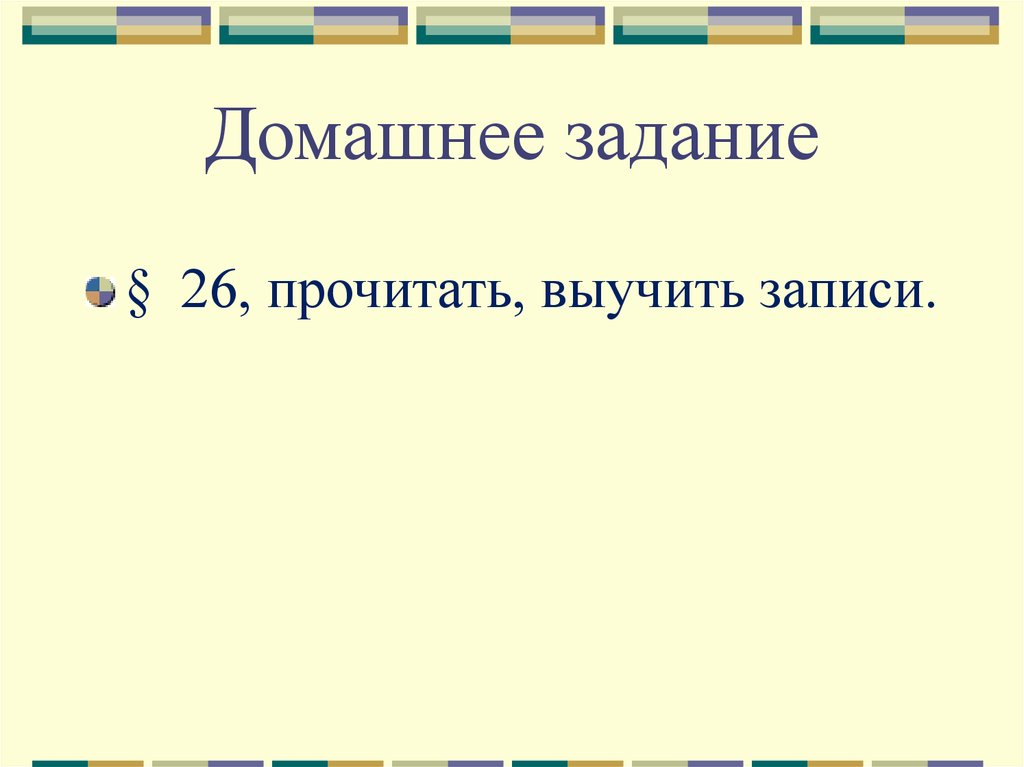 Домашнее задание

§ 26, прочитать, выучить записи.